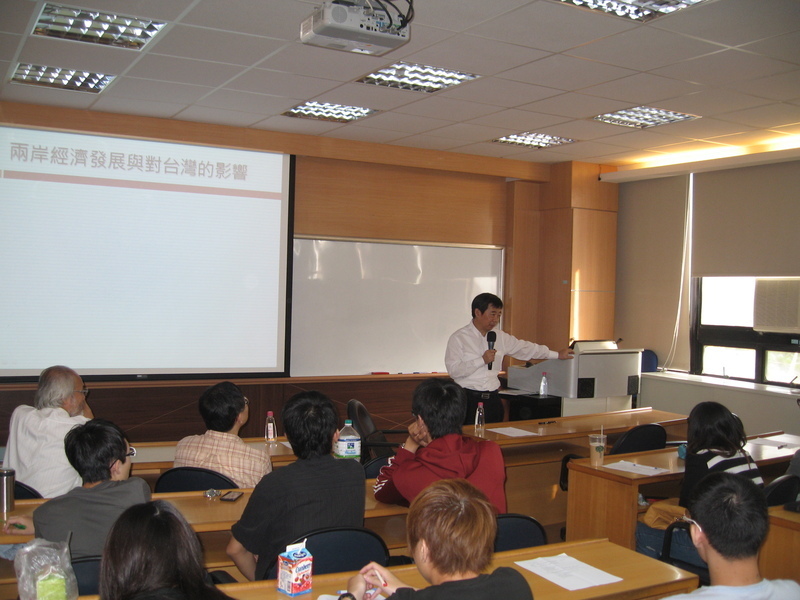 兩岸經濟發展與對台灣的影響